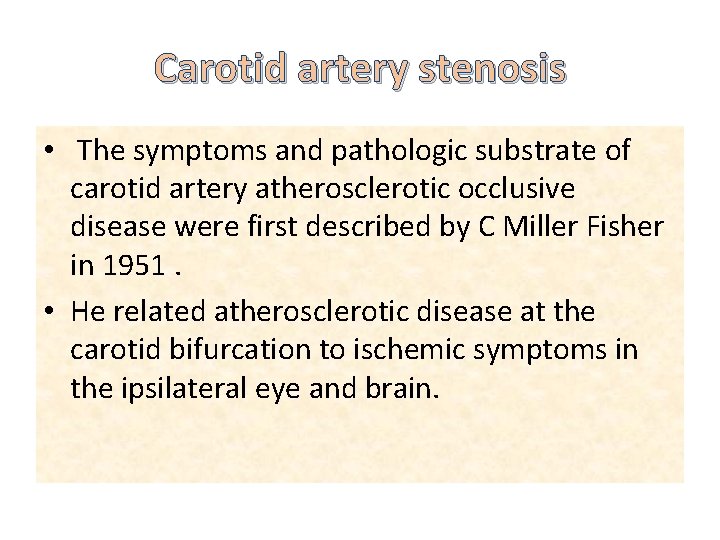 Carotid artery stenosis

• The symptoms and pathologic substrate of carotid artery atherosclerotic occlusive disease were first described by C Miller Fisher in 1951 .

• He related atherosclerotic disease at the carotid bifurcation to ischemic symptoms in the ipsilateral eye and brain.